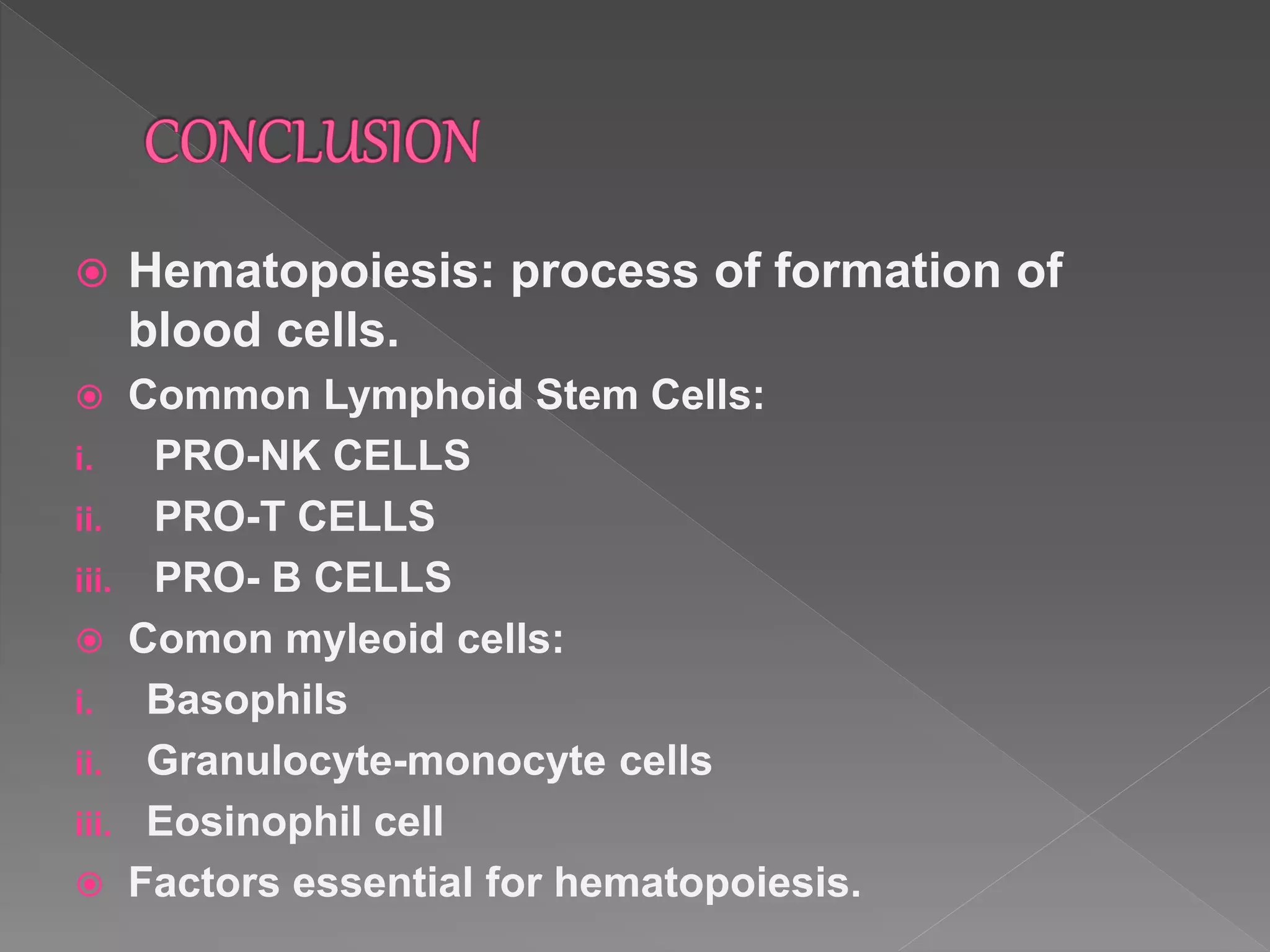 CONCLUSION

Hematopoiesis: process of formation of blood cells.

Common Lymphoid Stem Cells:

i. PRO-NK CELLS

ii. PRO-T CELLS

iii. PRO- B CELLS

Comon myleoid cells:

i. Basophils

ii. Granulocyte-monocyte cells

iii. Eosinophil cell

Factors essential for hematopoiesis.